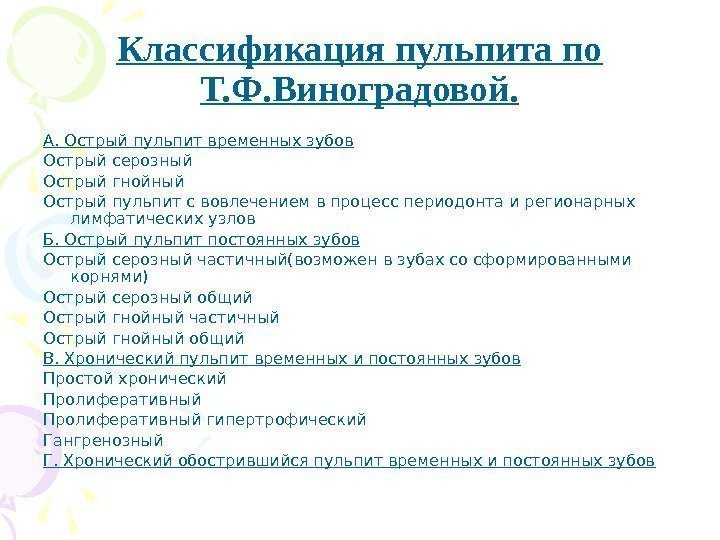 Классификация пульпита по Т.Ф.Виноградовой.

А. Острый пульпит временных зубов
Острый серозный
Острый гнойный
Острый пульпит с вовлечением в процесс периодонта и регионарных лимфатических узлов
Б. Острый пульпит постоянных зубов
Острый серозный частичный(возможен в зубах со сформированными корнями)
Острый серозный общий
Острый гнойный частичный
Острый гнойный общий
В. Хронический пульпит временных и постоянных зубов
Простой хронический
Пролиферативный
Пролиферативный гипертрофический
Гангренозный
Г. Хронический обострившийся пульпит временных и постоянных зубов